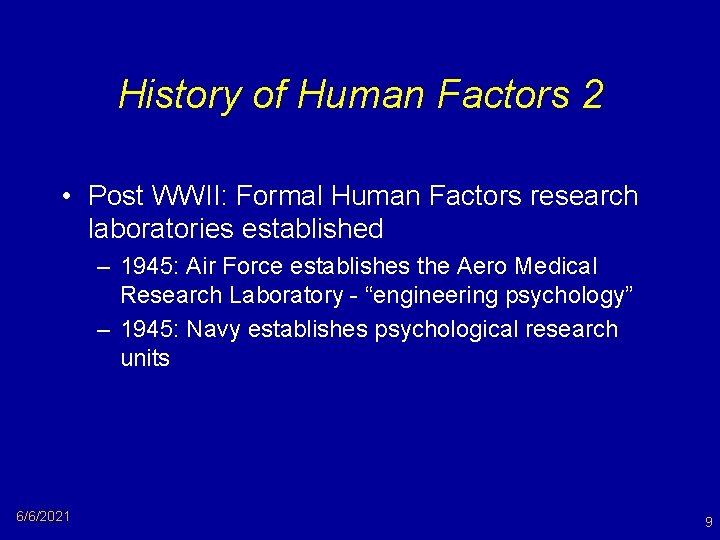 History of Human Factors 2

• Post WWII: Formal Human Factors research laboratories established

– 1945: Air Force establishes the Aero Medical Research Laboratory - “engineering psychology”

– 1945: Navy establishes psychological research units

6/6/2021

9